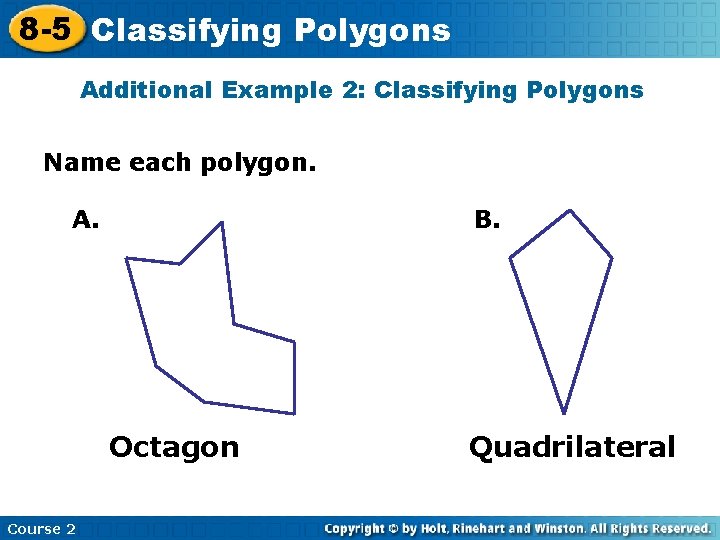 8-5 Classifying Polygons

Additional Example 2: Classifying Polygons

Name each polygon.

A.

B.

Octagon

Quadrilateral

Course 2

Copyright © by Holt, Rinehart and Winston. All Rights Reserved.